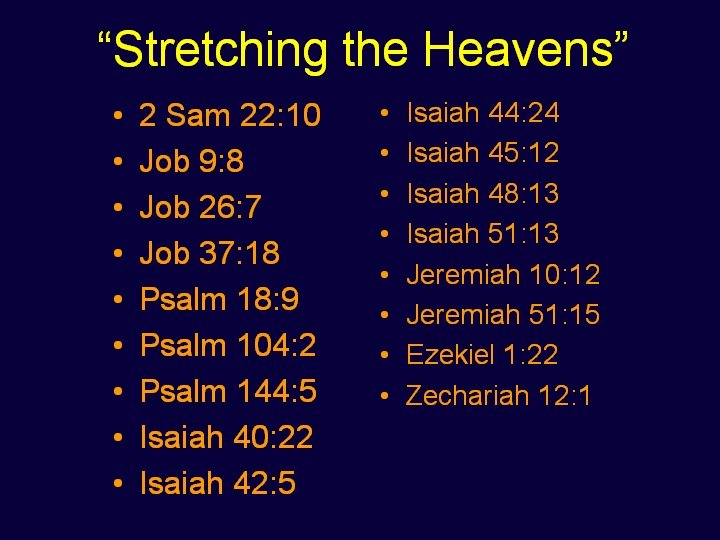 “Stretching the Heavens”

• 2 Sam 22:10
• Job 9:8
• Job 26:7
• Job 37:18
• Psalm 18:9
• Psalm 104:2
• Psalm 144:5
• Isaiah 40:22
• Isaiah 42:5

• Isaiah 44:24
• Isaiah 45:12
• Isaiah 48:13
• Isaiah 51:13
• Jeremiah 10:12
• Jeremiah 51:15
• Ezekiel 1:22
• Zechariah 12:1